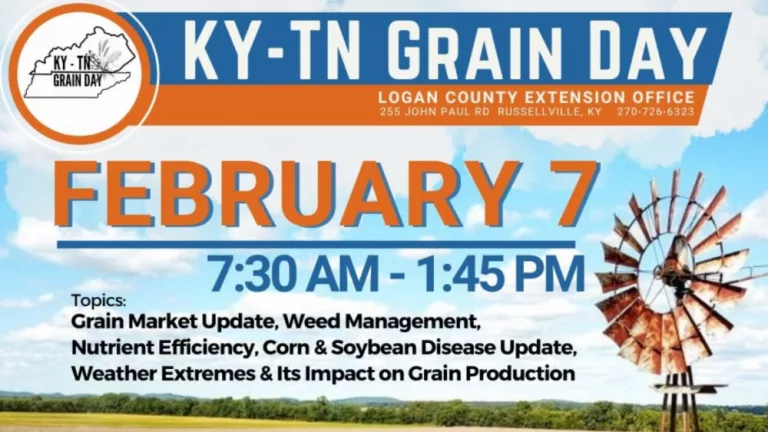 KY - TN
GRAIN DAY

KY-TN GRAIN DAY

LOGAN COUNTY EXTENSION OFFICE
255 JOHN PAUL RD RUSSELLVILLE, KY 270-726-6323

FEBRUARY 7

7:30 AM - 1:45 PM

Topics:
Grain Market Update, Weed Management, Nutrient Efficiency, Corn & Soybean Disease Update, Weather Extremes & Its Impact on Grain Production